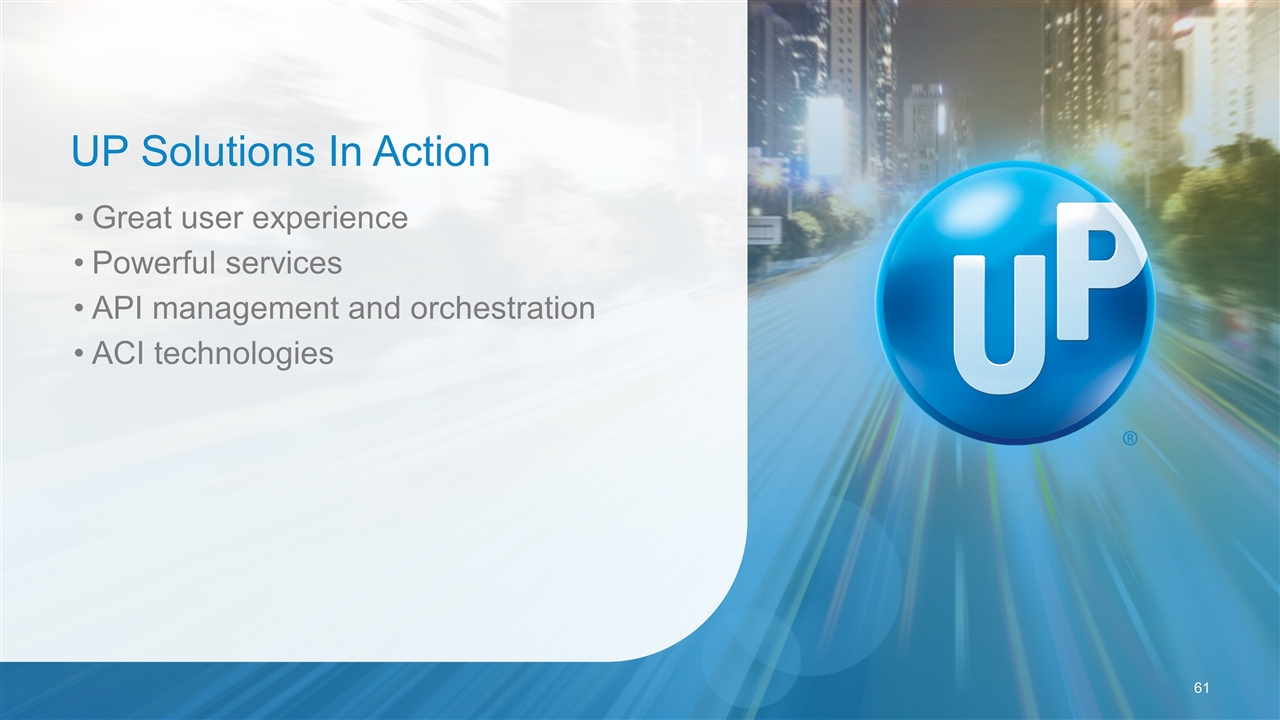 UP Solutions In Action

• Great user experience
• Powerful services
• API management and orchestration
• ACI technologies

UP
®

61